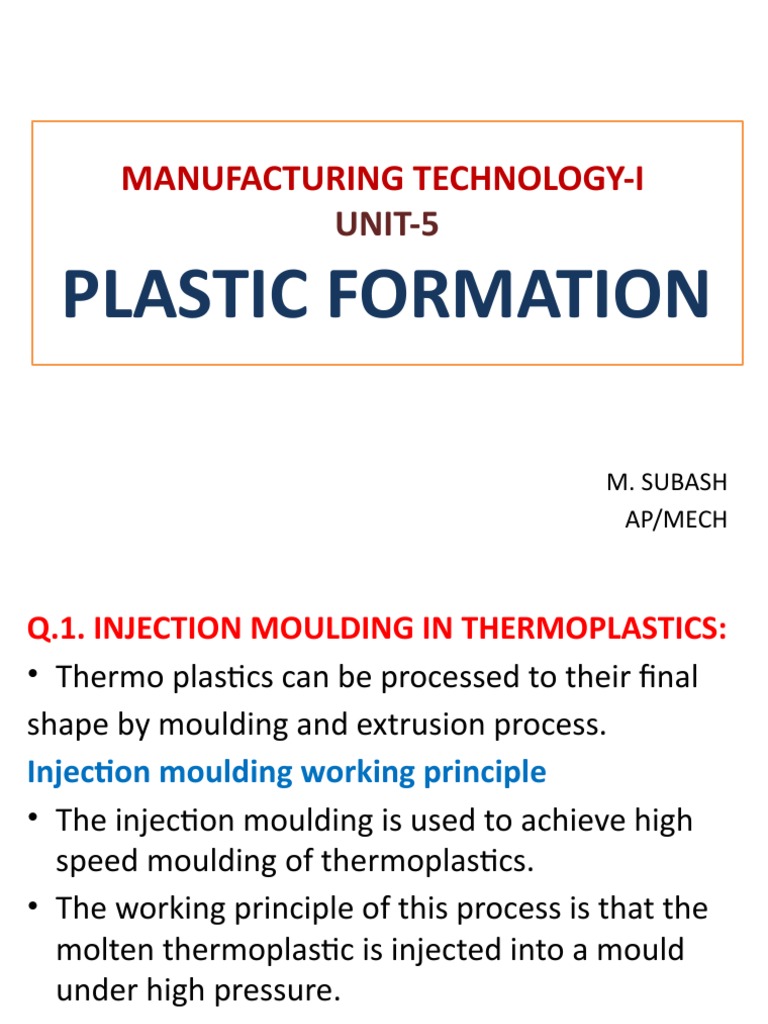 MANUFACTURING TECHNOLOGY-I
UNIT-5

PLASTIC FORMATION

M. SUBASH
AP/MECH

Q.1. INJECTION MOULDING IN THERMOPLASTICS:

• Thermo plastics can be processed to their final shape by moulding and extrusion process.

Injection moulding working principle

• The injection moulding is used to achieve high speed moulding of thermoplastics.

• The working principle of this process is that the molten thermoplastic is injected into a mould under high pressure.